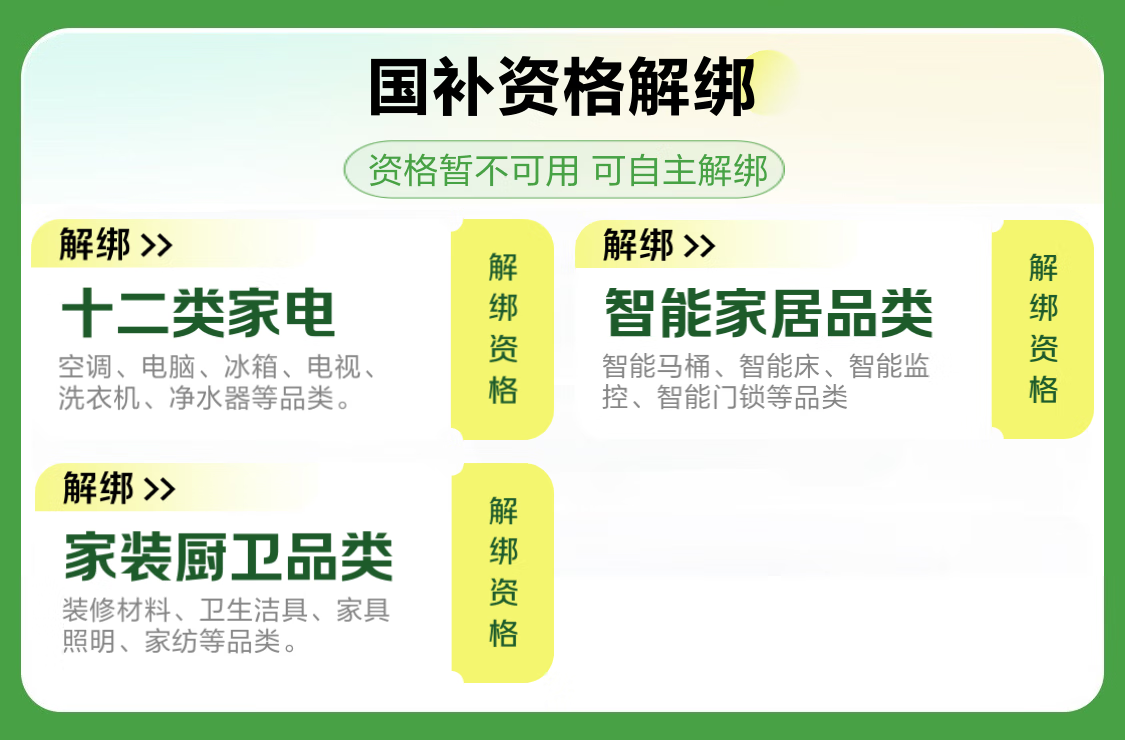 国补资格解绑

资格暂不可用 可自主解绑

解绑 >>

十二类家电

空调、电脑、冰箱、电视、洗衣机、净水器等品类。

解绑资格

解绑 >>

智能家居品类

智能马桶、智能床、智能监控、智能门锁等品类

解绑资格

解绑 >>

家装厨卫品类

装修材料、卫生洁具、家具照明、家纺等品类。

解绑资格